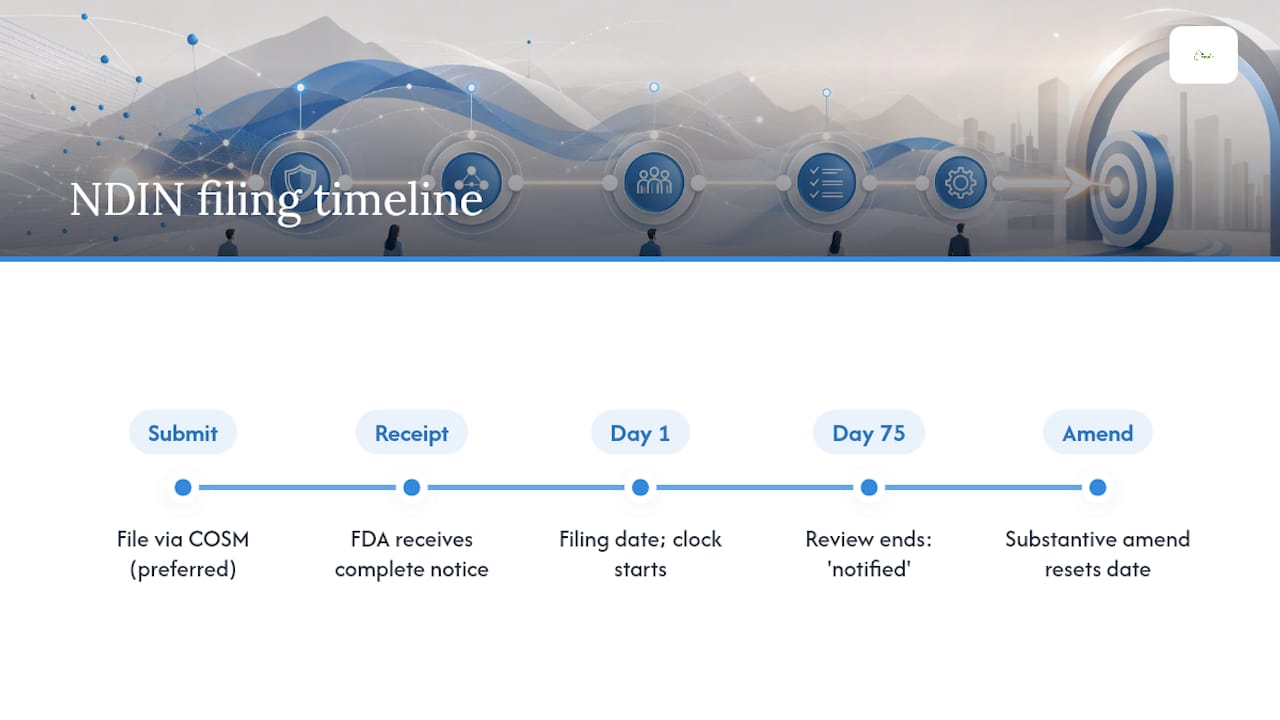 NDIN filing timeline

Submit
File via COSM (preferred)

Receipt
FDA receives complete notice

Day 1
Filing date; clock starts

Day 75
Review ends: 'notified'

Amend
Substantive amend resets date